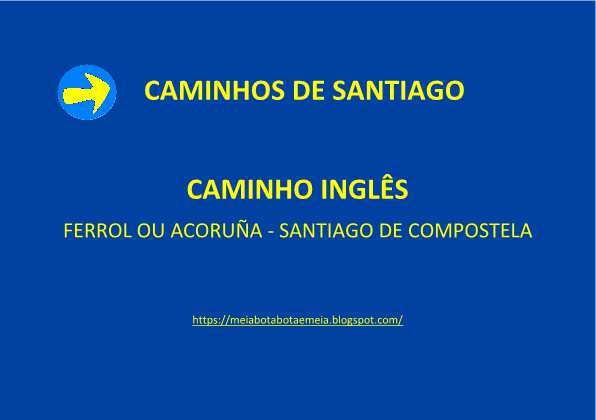 CAMINHOS DE SANTIAGO

CAMINHO INGLÊS

FERROL OU ACORUÑA - SANTIAGO DE COMPOSTELA

https://meiabotabotaemeia.blogspot.com/